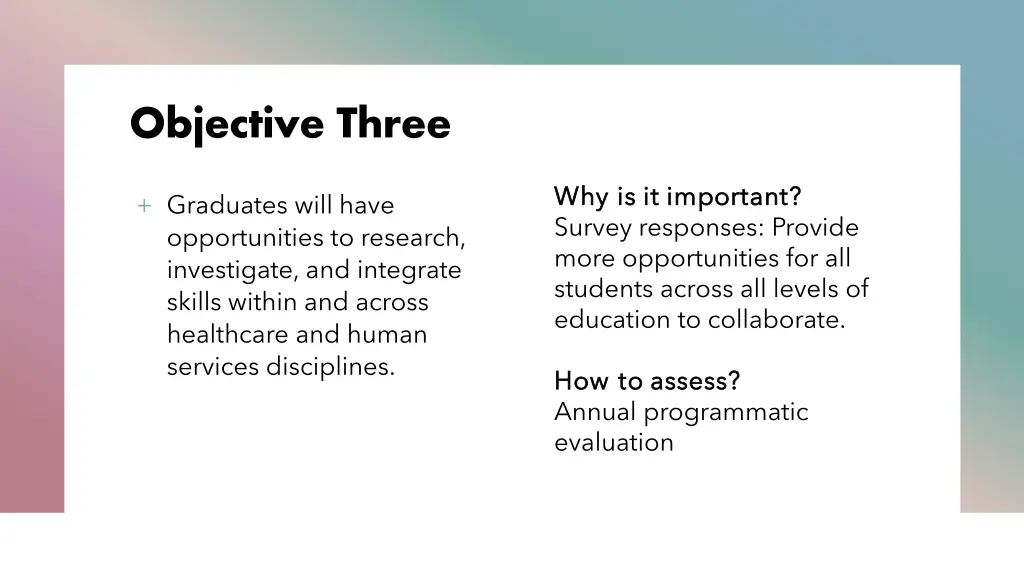 Objective Three

+ Graduates will have opportunities to research, investigate, and integrate skills within and across healthcare and human services disciplines.

Why is it important?
Survey responses: Provide more opportunities for all students across all levels of education to collaborate.

How to assess?
Annual programmatic evaluation